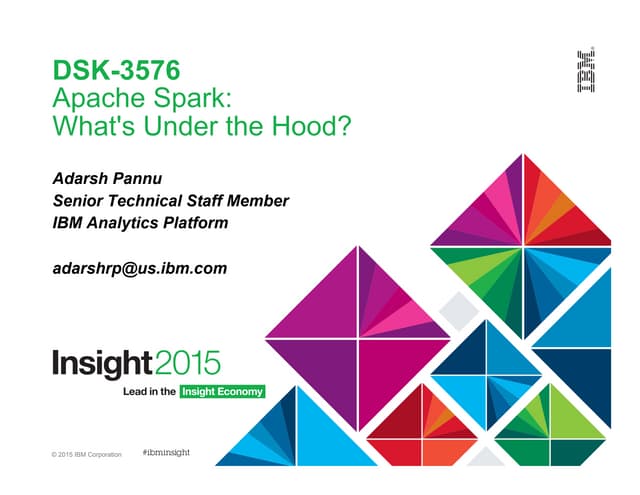 DSK-3576
Apache Spark:
What's Under the Hood?

IBM

Adarsh Pannu
Senior Technical Staff Member
IBM Analytics Platform

adarshrp@us.ibm.com

Insight2015
Lead in the Insight Economy

© 2015 IBM Corporation #ibminsight